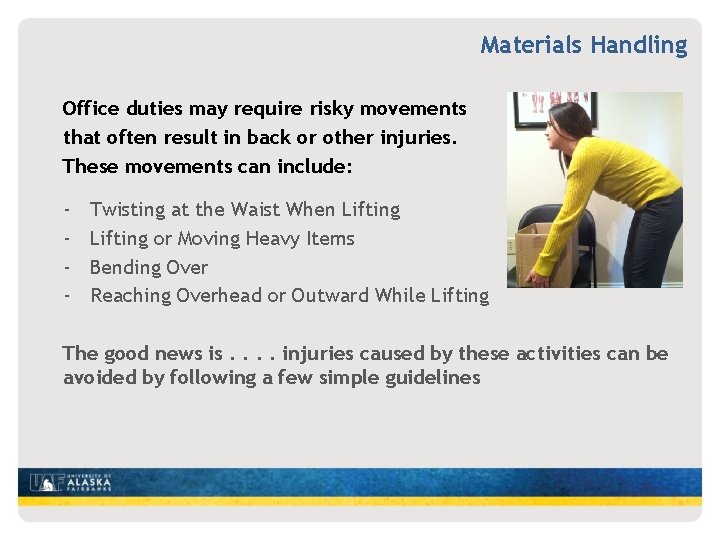 Materials Handling

Office duties may require risky movements that often result in back or other injuries. These movements can include:

- Twisting at the Waist When Lifting
- Lifting or Moving Heavy Items
- Bending Over
- Reaching Overhead or Outward While Lifting

The good news is . . . . injuries caused by these activities can be avoided by following a few simple guidelines

UAF UNIVERSITY OF ALASKA FAIRBANKS